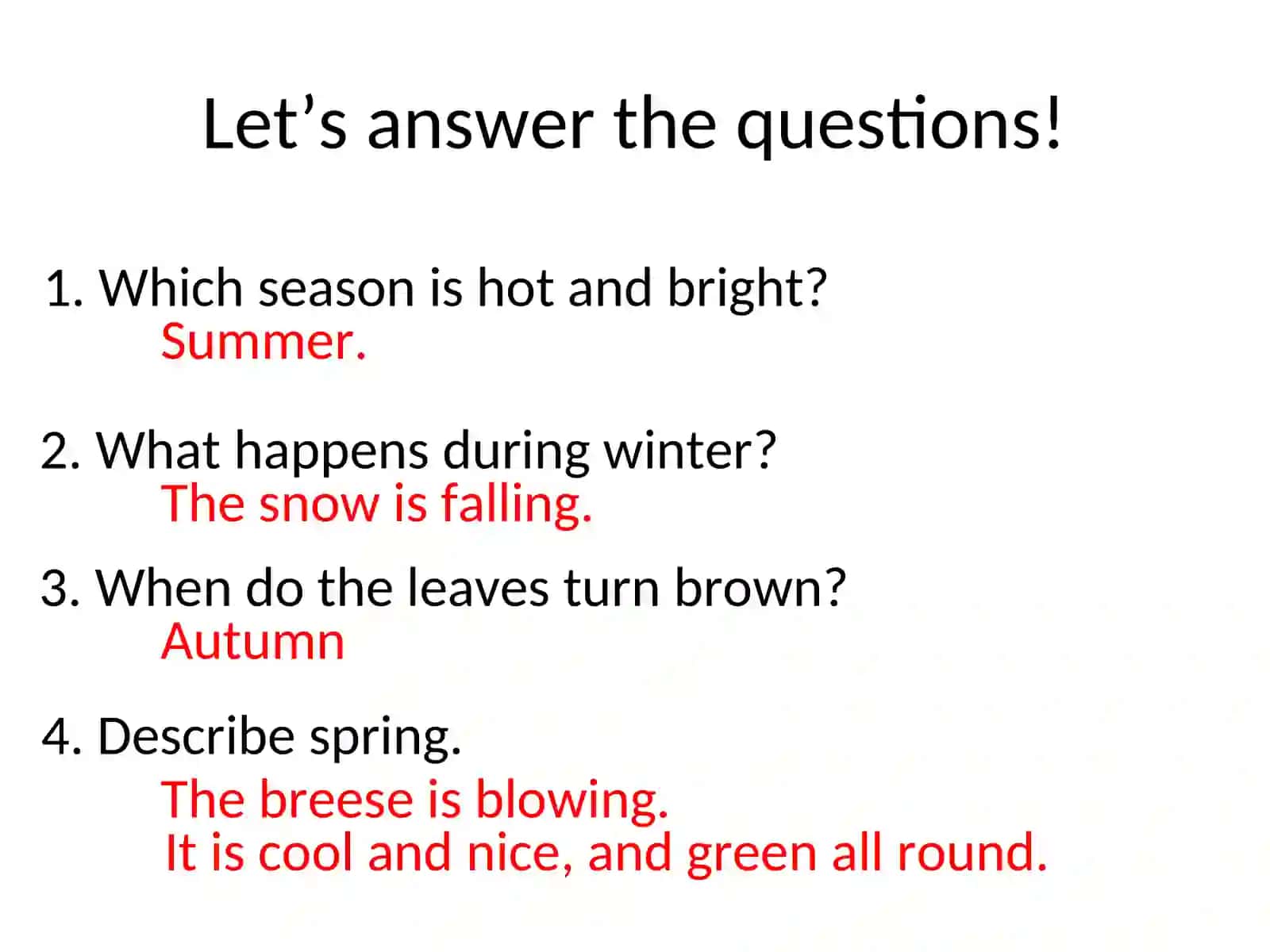 Let’s answer the questions!

1. Which season is hot and bright?
Summer.

2. What happens during winter?
The snow is falling.

3. When do the leaves turn brown?
Autumn

4. Describe spring.
The breese is blowing.
It is cool and nice, and green all round.